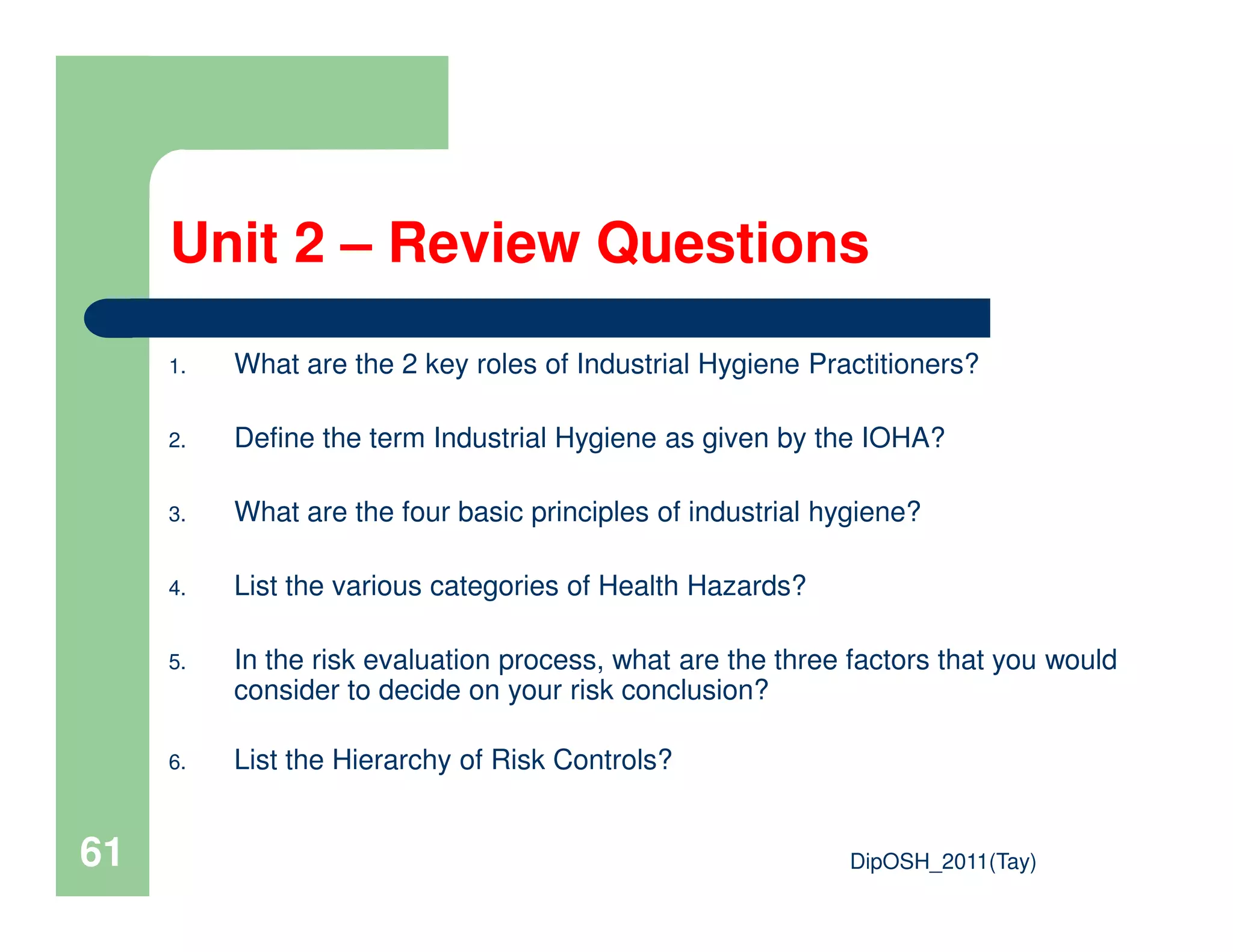 Unit 2 – Review Questions

1. What are the 2 key roles of Industrial Hygiene Practitioners?

2. Define the term Industrial Hygiene as given by the IOHA?

3. What are the four basic principles of industrial hygiene?

4. List the various categories of Health Hazards?

5. In the risk evaluation process, what are the three factors that you would consider to decide on your risk conclusion?

6. List the Hierarchy of Risk Controls?

61

DipOSH_2011(Tay)